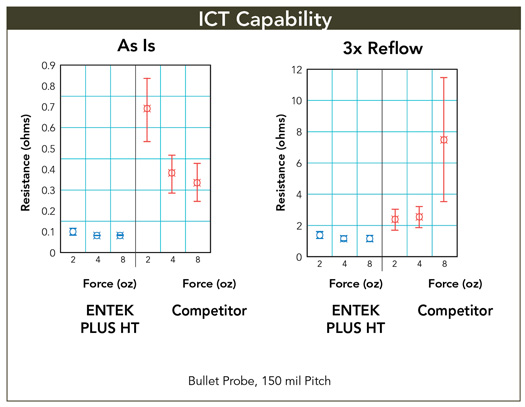 ICT Capability

As Is

Resistance (ohms)

0.9
0.8
0.7
0.6
0.5
0.4
0.3
0.2
0.1
0

2 4 8 2 4 8

Force (oz)
Force (oz)

ENTEK PLUS HT
Competitor

3x Reflow

Resistance (ohms)

12
10
8
6
4
2
0

2 4 8 2 4 8

Force (oz)
Force (oz)

ENTEK PLUS HT
Competitor

Bullet Probe, 150 mil Pitch